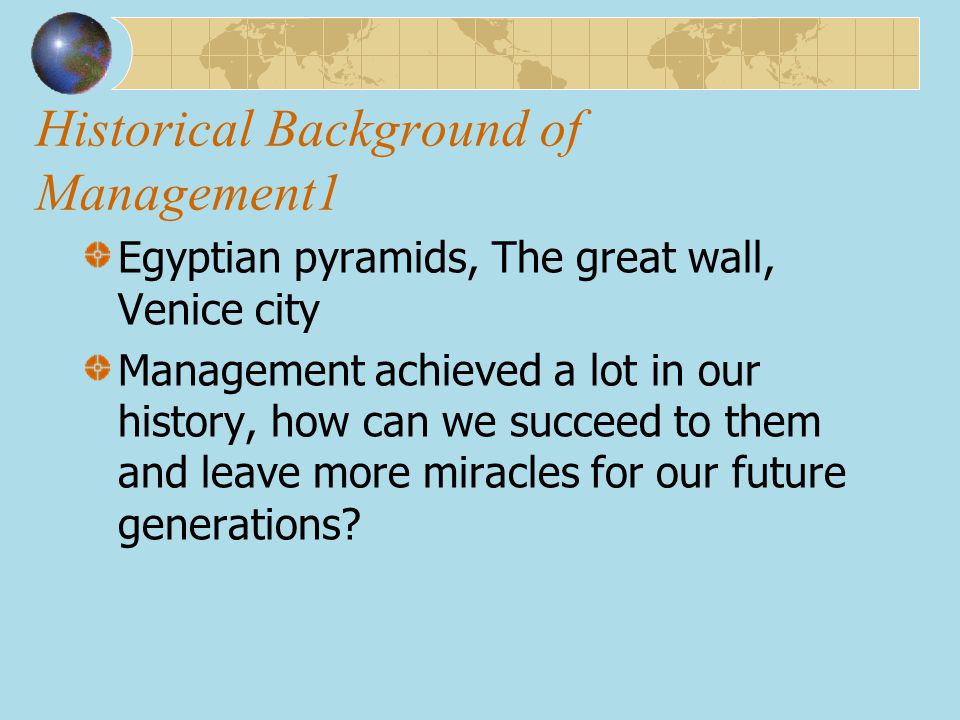 Historical Background of Management1

Egyptian pyramids, The great wall, Venice city

Management achieved a lot in our history, how can we succeed to them and leave more miracles for our future generations?